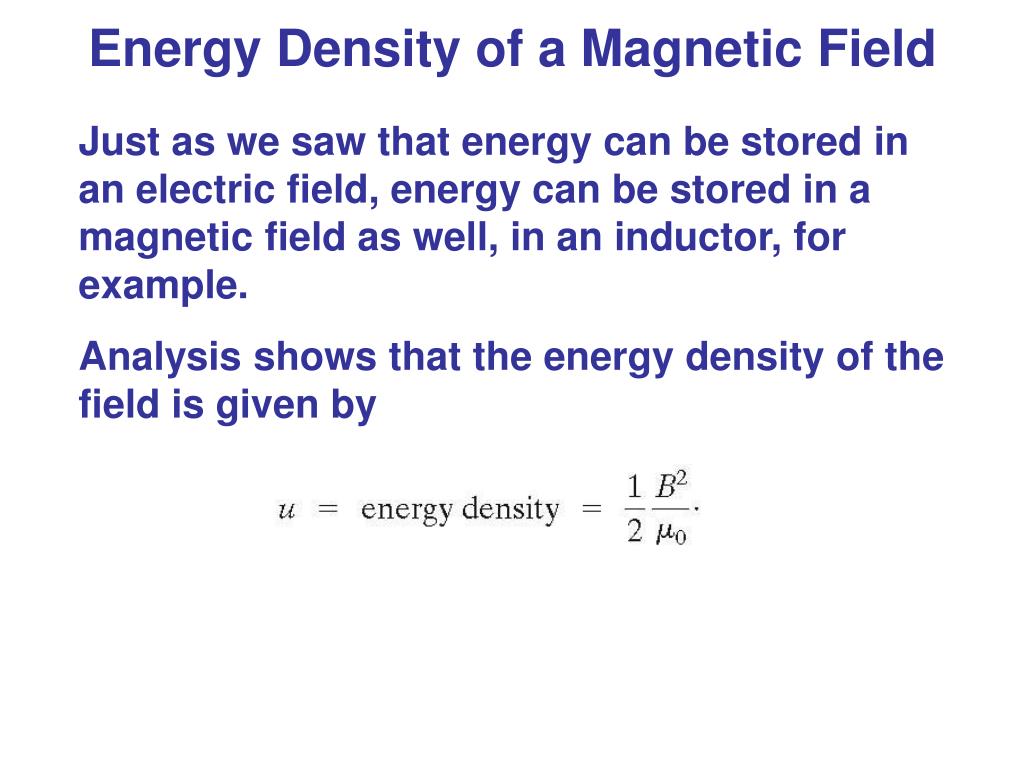 Energy Density of a Magnetic Field

Just as we saw that energy can be stored in an electric field, energy can be stored in a magnetic field as well, in an inductor, for example.

Analysis shows that the energy density of the field is given by

$u = \text{energy density} = \frac{1}{2}\frac{B^2}{\mu_0}.$